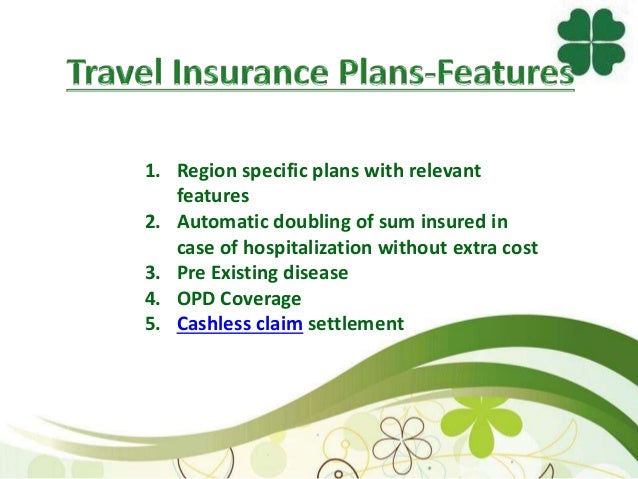 Travel Insurance Plans-Features

1. Region specific plans with relevant features
2. Automatic doubling of sum insured in case of hospitalization without extra cost
3. Pre Existing disease
4. OPD Coverage
5. Cashless claim settlement